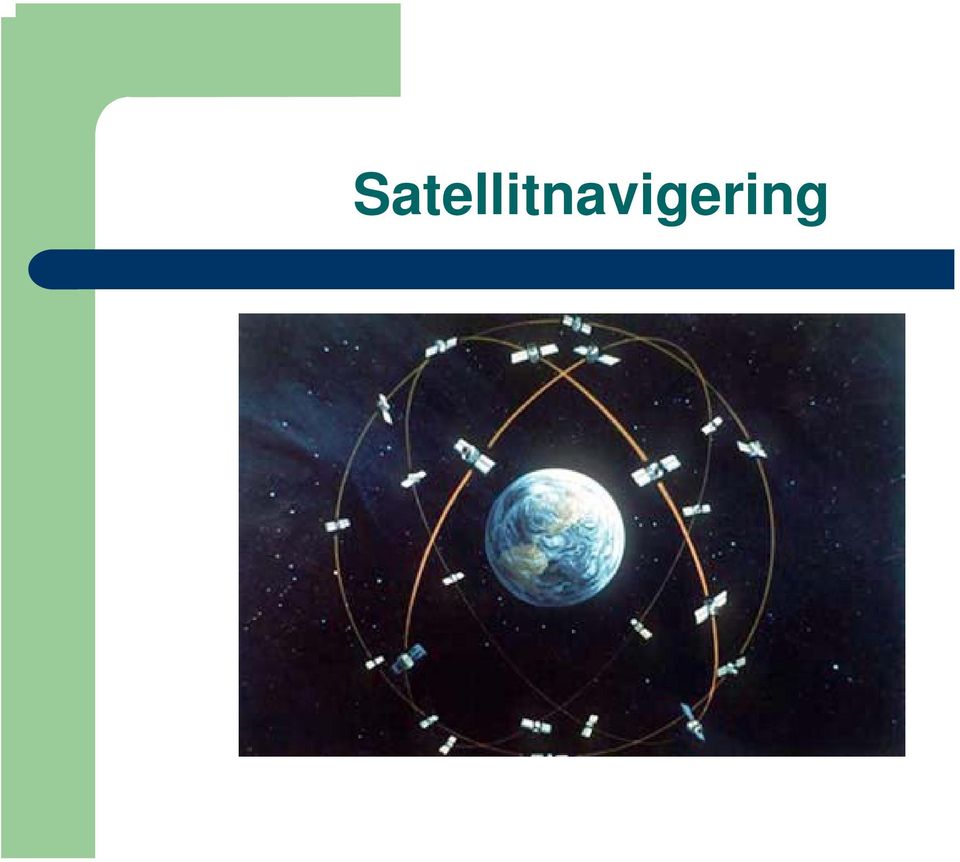 Satellitnavigering